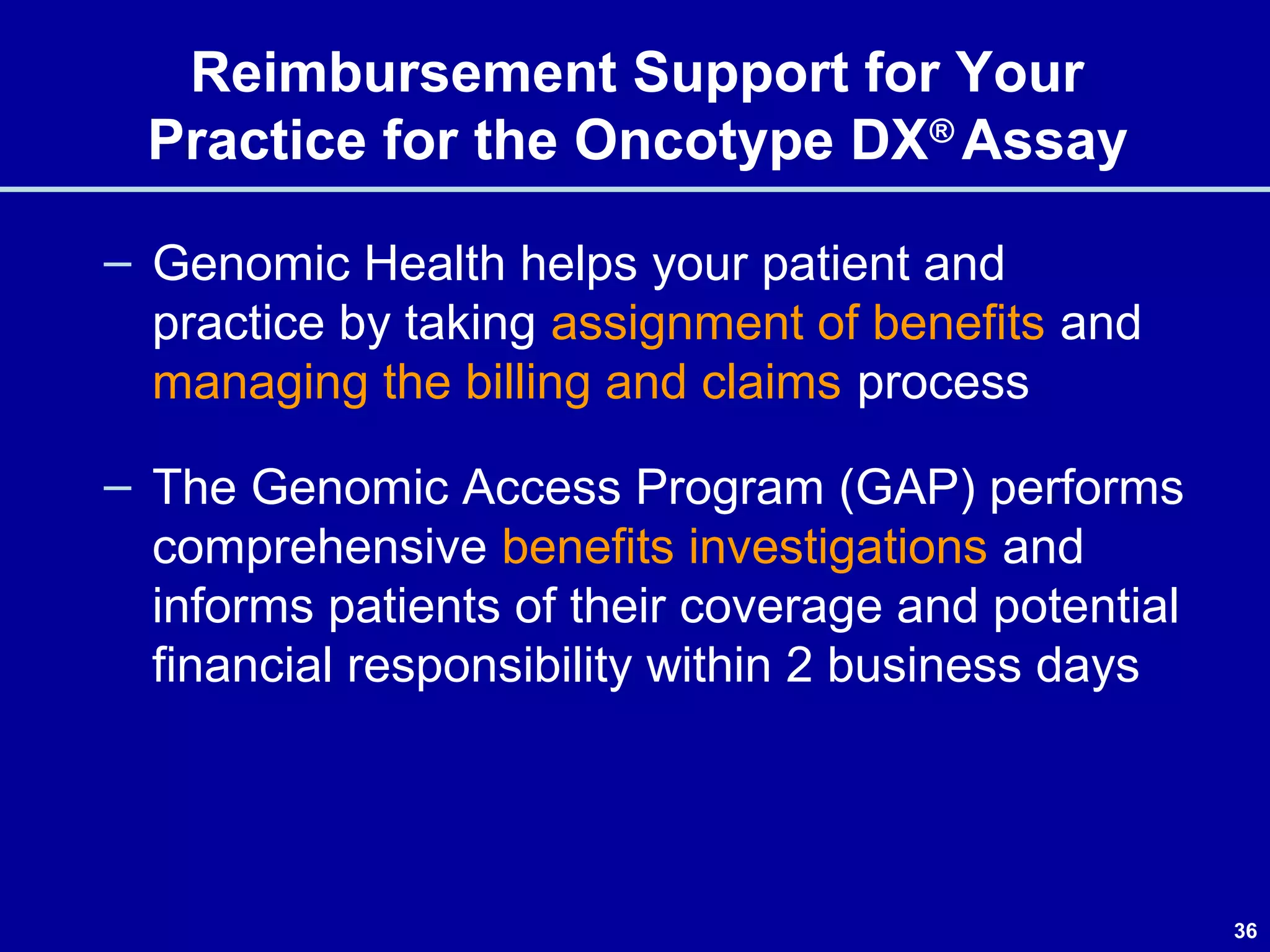 Reimbursement Support for Your Practice for the Oncotype DX® Assay

– Genomic Health helps your patient and practice by taking assignment of benefits and managing the billing and claims process

– The Genomic Access Program (GAP) performs comprehensive benefits investigations and informs patients of their coverage and potential financial responsibility within 2 business days

36